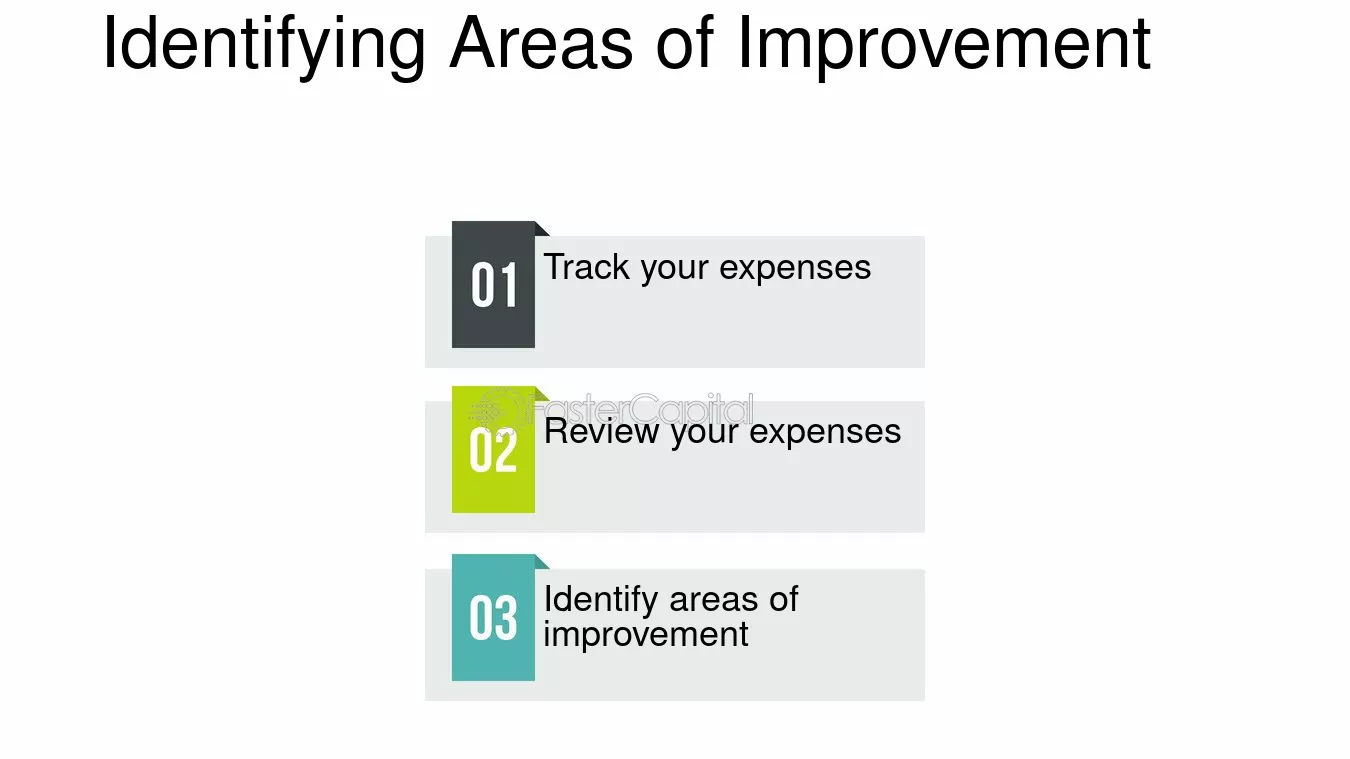 Identifying Areas of Improvement

01 Track your expenses

02 Review your expenses

03 Identify areas of improvement

FasterCapital